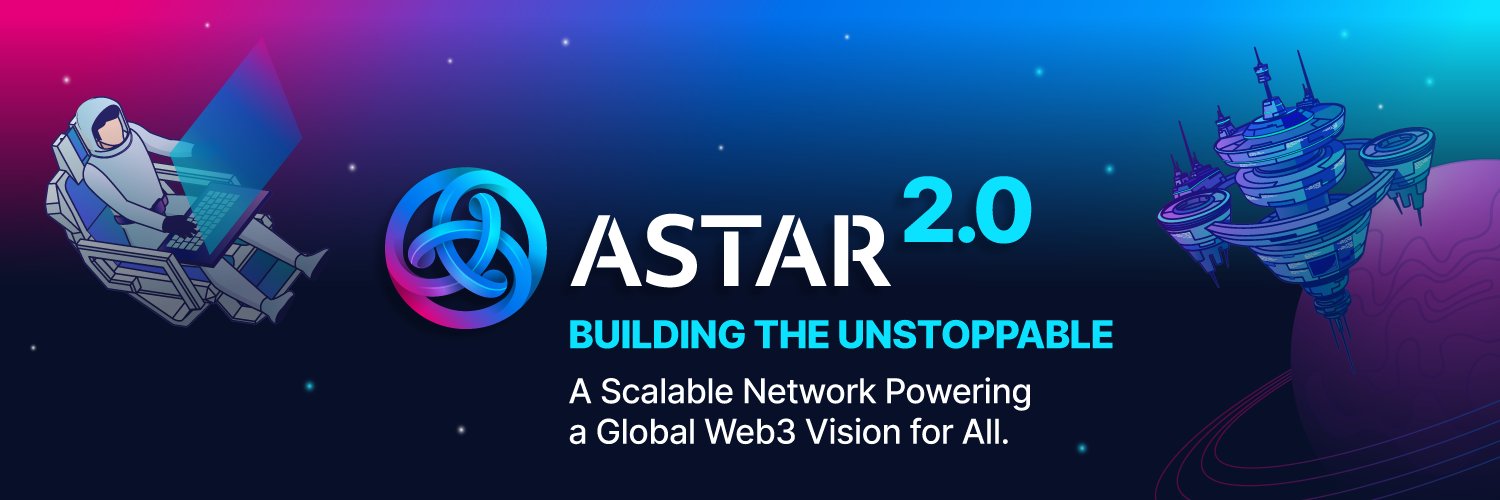 ASTAR 2.0

BUILDING THE UNSTOPPABLE

A Scalable Network Powering a Global Web3 Vision for All.